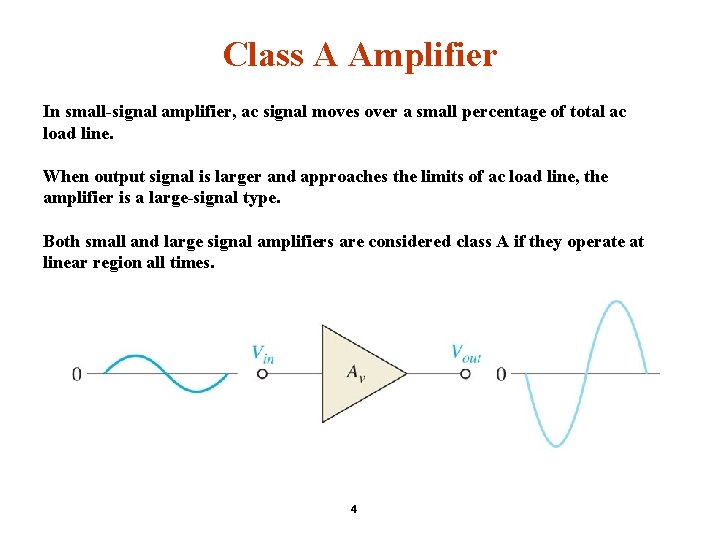 Class A Amplifier

In small-signal amplifier, ac signal moves over a small percentage of total ac load line.

When output signal is larger and approaches the limits of ac load line, the amplifier is a large-signal type.

Both small and large signal amplifiers are considered class A if they operate at linear region all times.

0

$V_{in}$

$A_v$

$V_{out}$

0

4